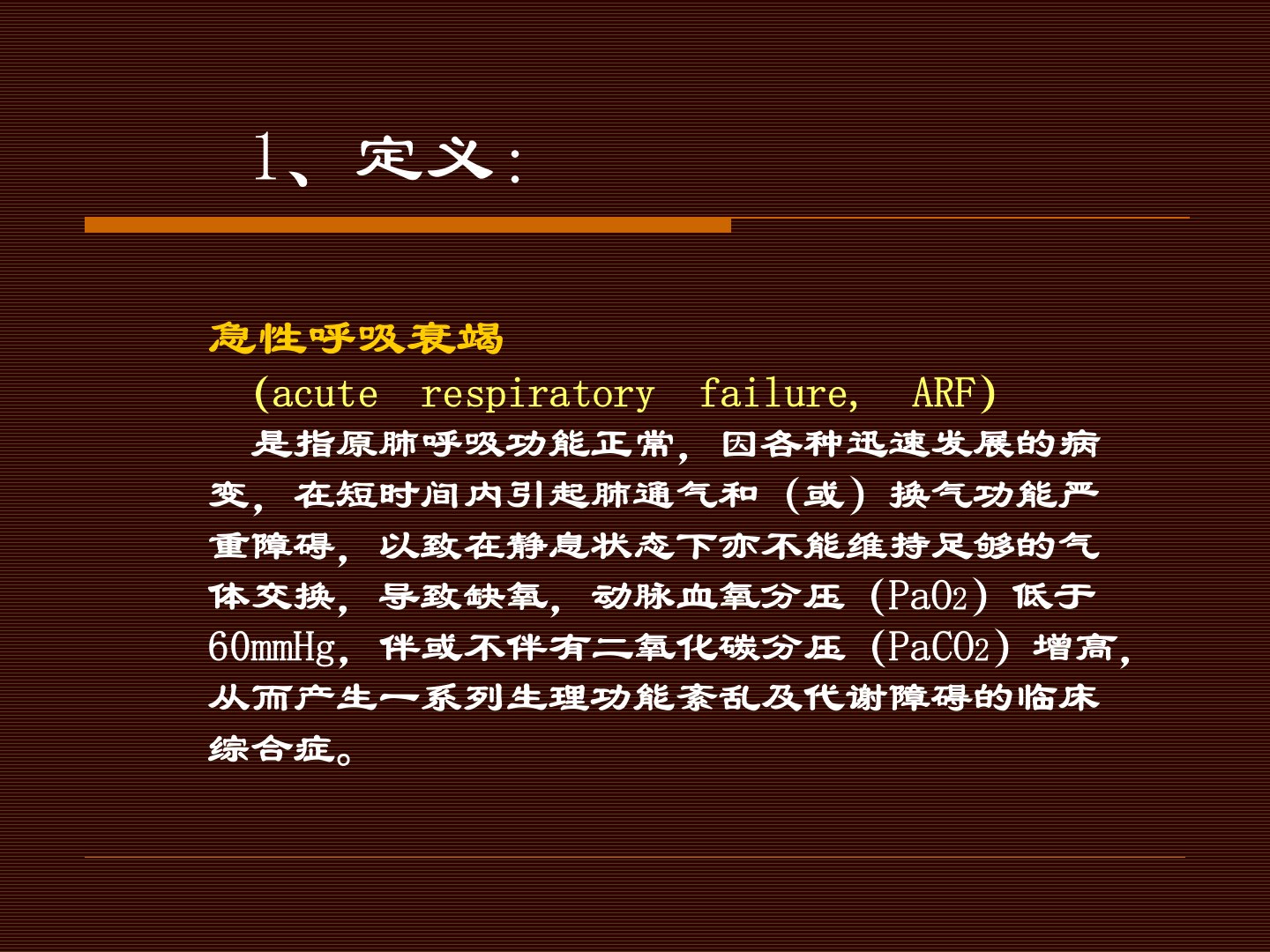 1、定义：

急性呼吸衰竭

(acute respiratory failure, ARF)

是指原肺呼吸功能正常，因各种迅速发展的病变，在短时间内引起肺通气和（或）换气功能严重障碍，以致在静息状态下亦不能维持足够的气体交换，导致缺氧，动脉血氧分压（$PaO_2$）低于60mmHg，伴或不伴有二氧化碳分压（$PaCO_2$）增高，从而产生一系列生理功能紊乱及代谢障碍的临床综合症。